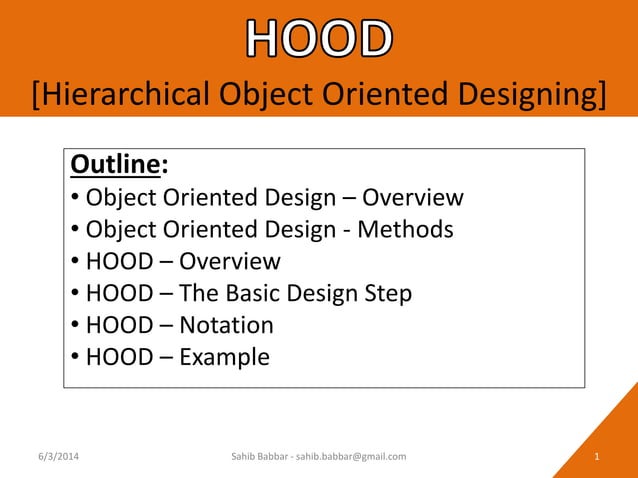 HOOD
[Hierarchical Object Oriented Designing]

Outline:
• Object Oriented Design – Overview
• Object Oriented Design - Methods
• HOOD – Overview
• HOOD – The Basic Design Step
• HOOD – Notation
• HOOD – Example

6/3/2014
Sahib Babbar - sahib.babbar@gmail.com
1